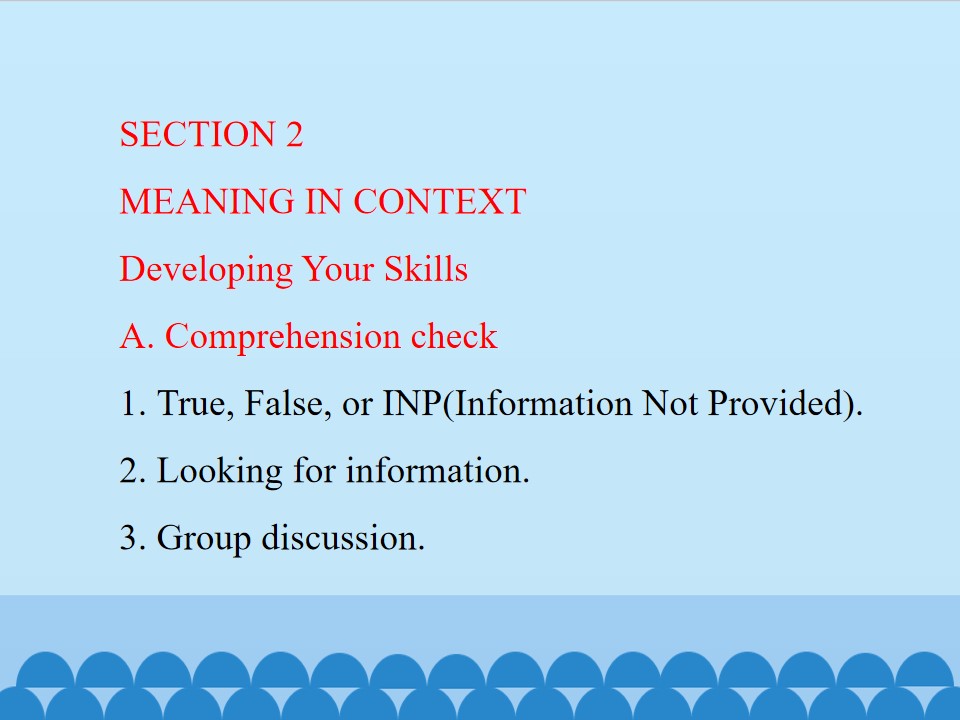 SECTION 2

MEANING IN CONTEXT

Developing Your Skills

A. Comprehension check

1. True, False, or INP(Information Not Provided).

2. Looking for information.

3. Group discussion.